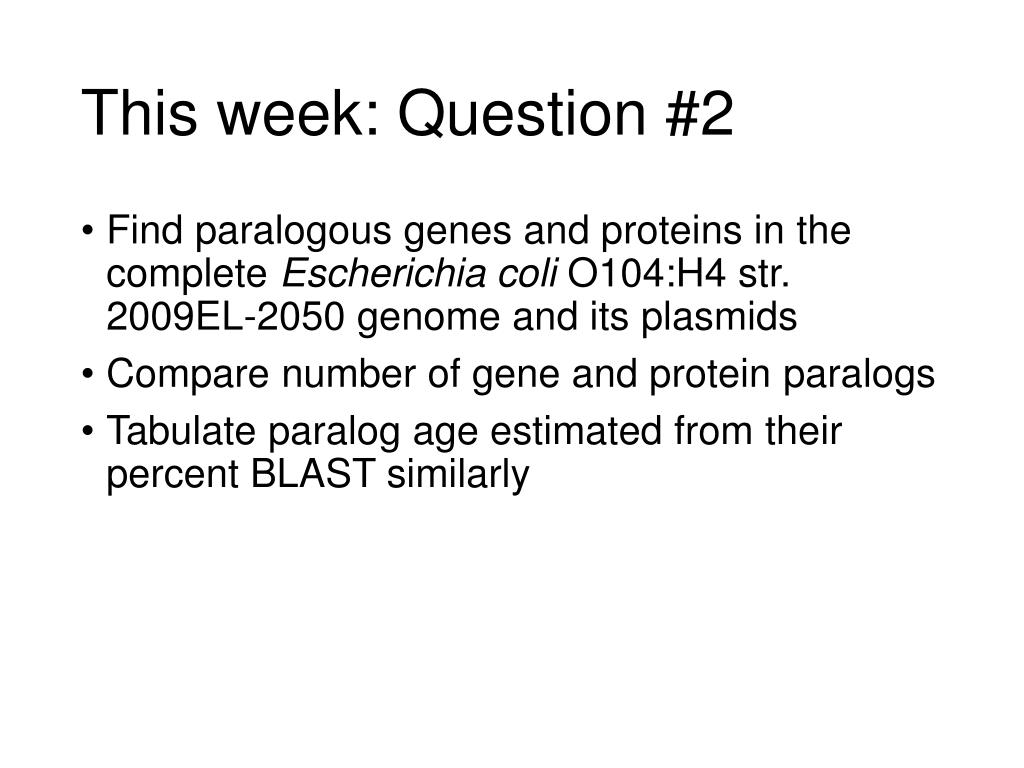 This week: Question #2

• Find paralogous genes and proteins in the complete Escherichia coli O104:H4 str. 2009EL-2050 genome and its plasmids

• Compare number of gene and protein paralogs

• Tabulate paralog age estimated from their percent BLAST similarly